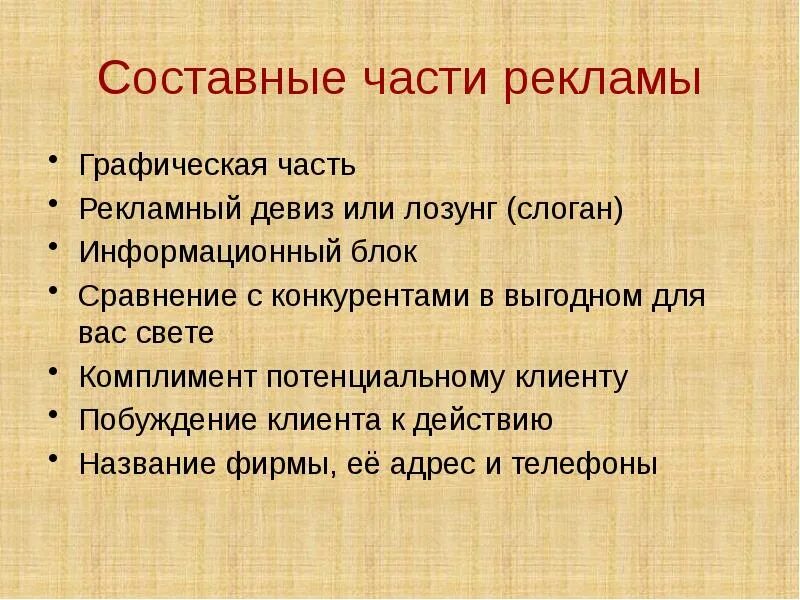 Составные части рекламы

• Графическая часть
• Рекламный девиз или лозунг (слоган)
• Информационный блок
• Сравнение с конкурентами в выгодном для вас свете
• Комплимент потенциальному клиенту
• Побуждение клиента к действию
• Название фирмы, её адрес и телефоны